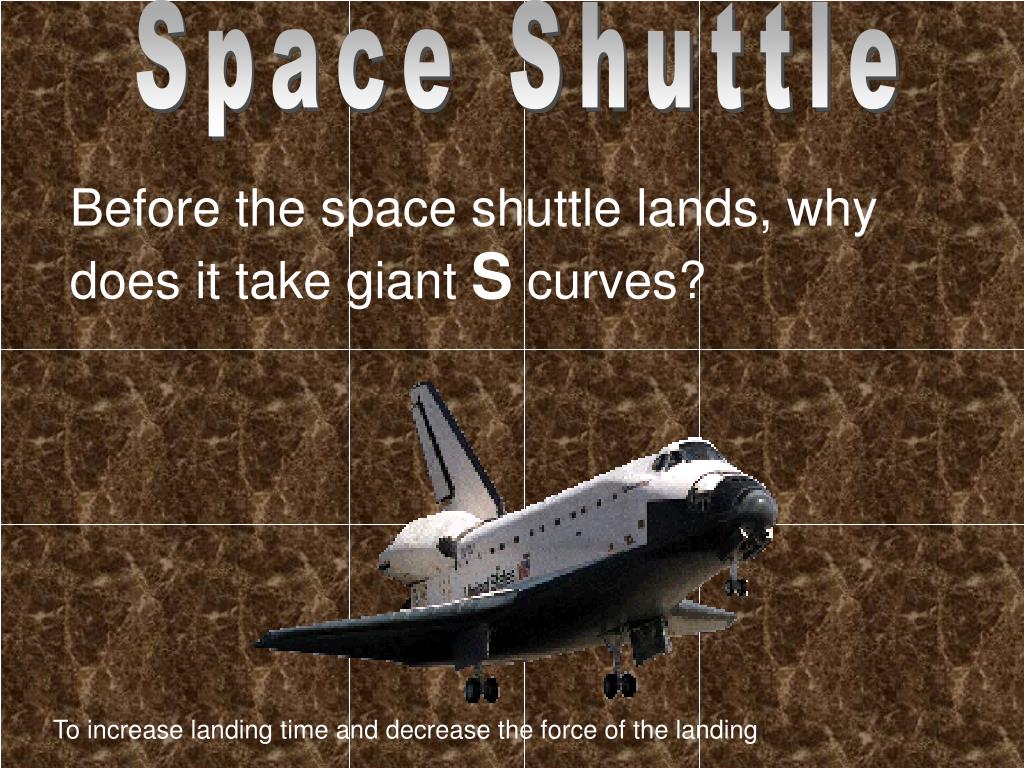 Space Shuttle

Before the space shuttle lands, why does it take giant S curves?

To increase landing time and decrease the force of the landing